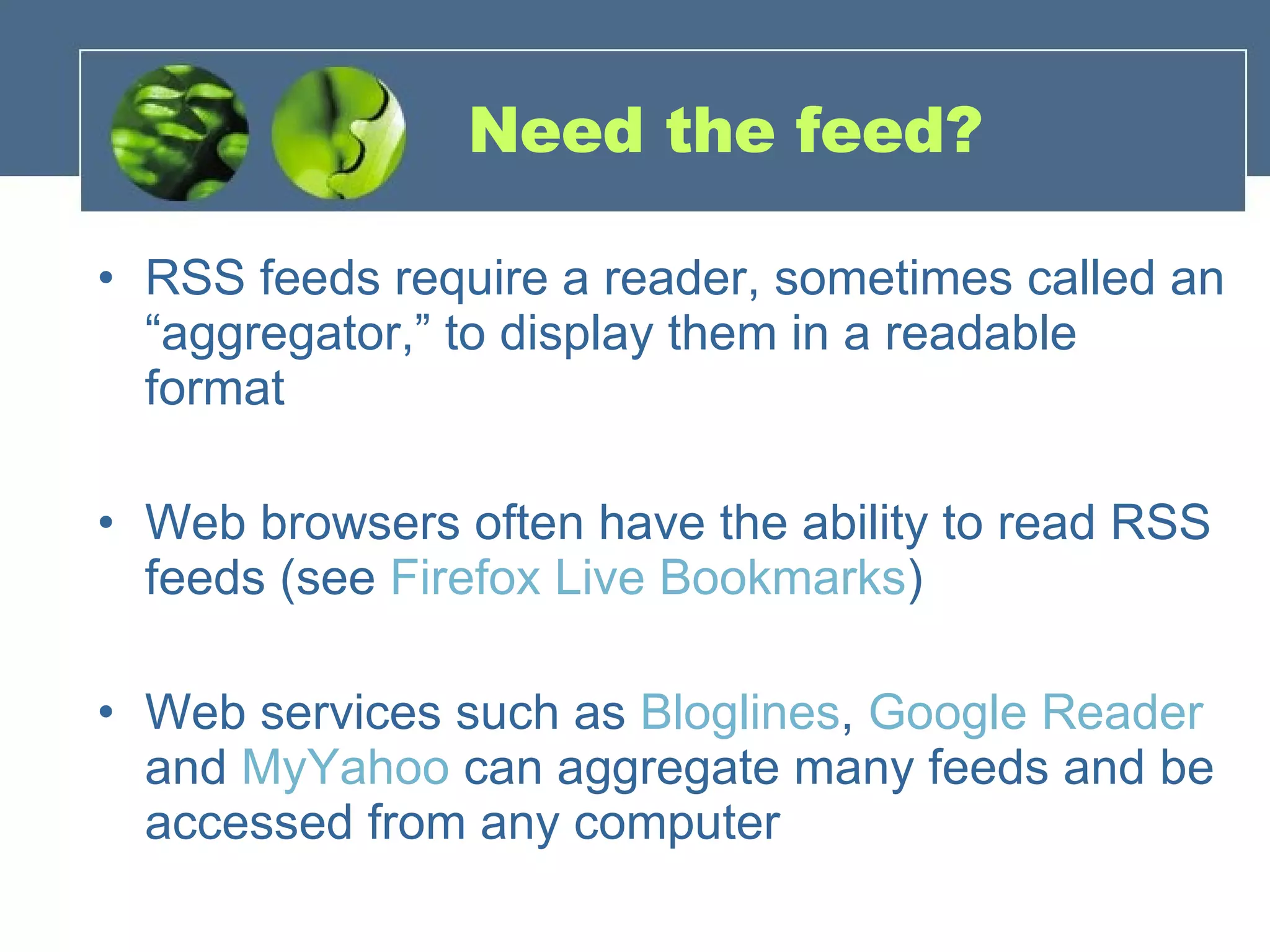 Need the feed?

• RSS feeds require a reader, sometimes called an “aggregator,” to display them in a readable format

• Web browsers often have the ability to read RSS feeds (see Firefox Live Bookmarks)

• Web services such as Bloglines, Google Reader and MyYahoo can aggregate many feeds and be accessed from any computer